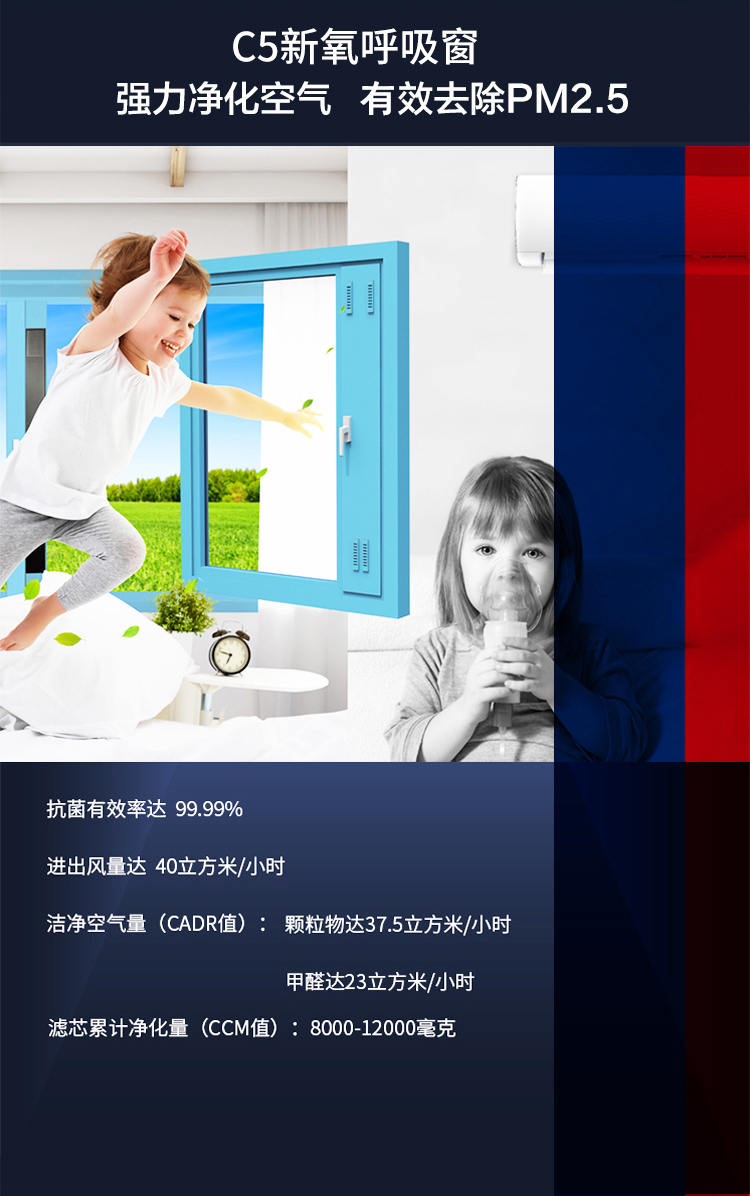 C5新氧呼吸窗
强力净化空气 有效去除PM2.5

抗菌有效率达 99.99%

进出风量达 40立方米/小时

洁净空气量（CADR值）： 颗粒物达37.5立方米/小时

甲醛达23立方米/小时

滤芯累计净化量（CCM值）： 8000-12000毫克